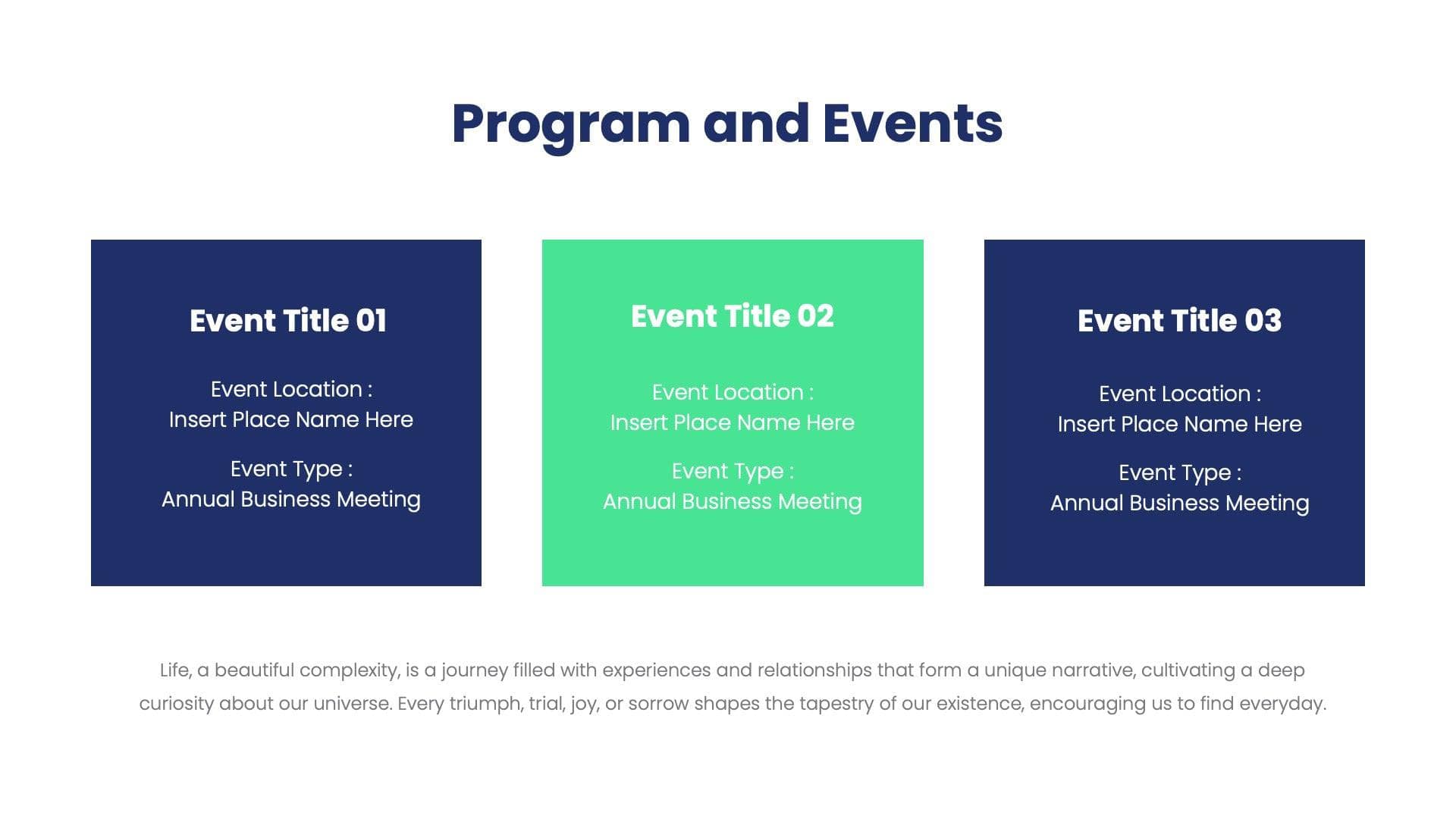 Program and Events

Event Title 01

Event Location :
Insert Place Name Here

Event Type :
Annual Business Meeting

Event Title 02

Event Location :
Insert Place Name Here

Event Type :
Annual Business Meeting

Event Title 03

Event Location :
Insert Place Name Here

Event Type :
Annual Business Meeting

Life, a beautiful complexity, is a journey filled with experiences and relationships that form a unique narrative, cultivating a deep curiosity about our universe. Every triumph, trial, joy, or sorrow shapes the tapestry of our existence, encouraging us to find everyday.